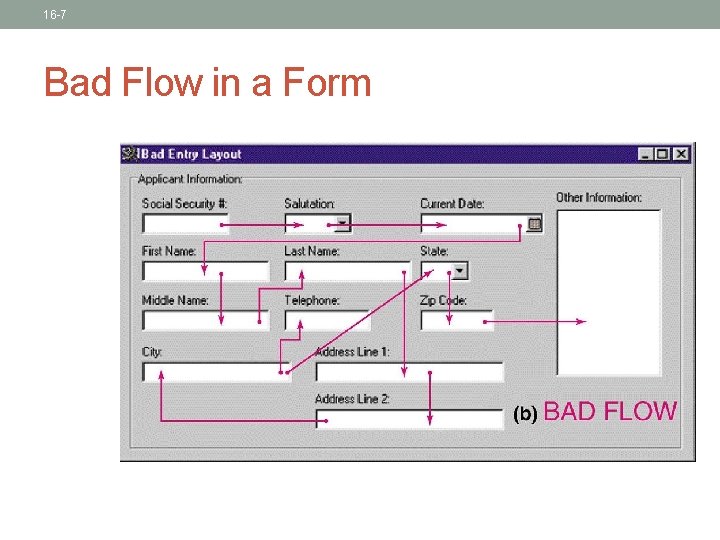 16-7

Bad Flow in a Form

Bad Entry Layout

Applicant Information:

Social Security #:

Salutation:

Current Date:

Other Information:

First Name:

Last Name:

State:

Middle Name:

Telephone:

Zip Code:

City:

Address Line 1:

Address Line 2:

(b) BAD FLOW